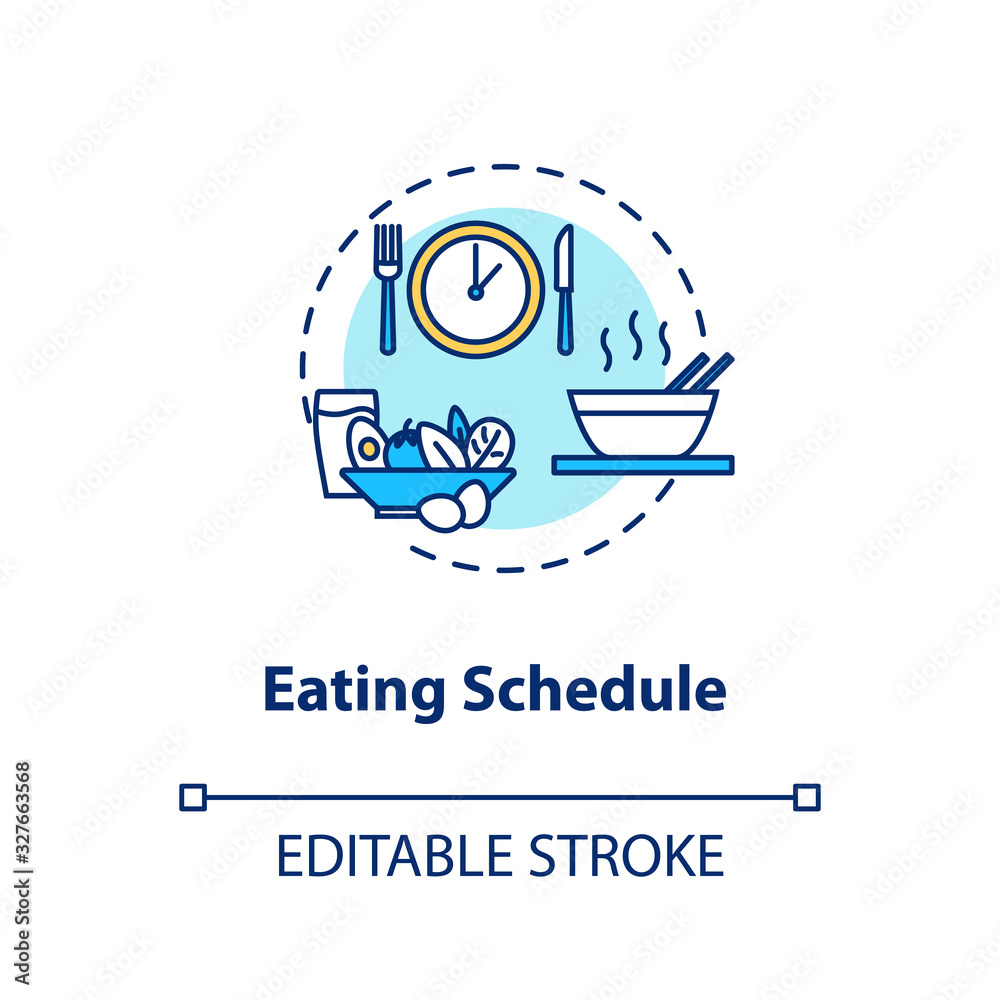 Eating Schedule

EDITABLE STROKE

Adobe Stock | #327663568